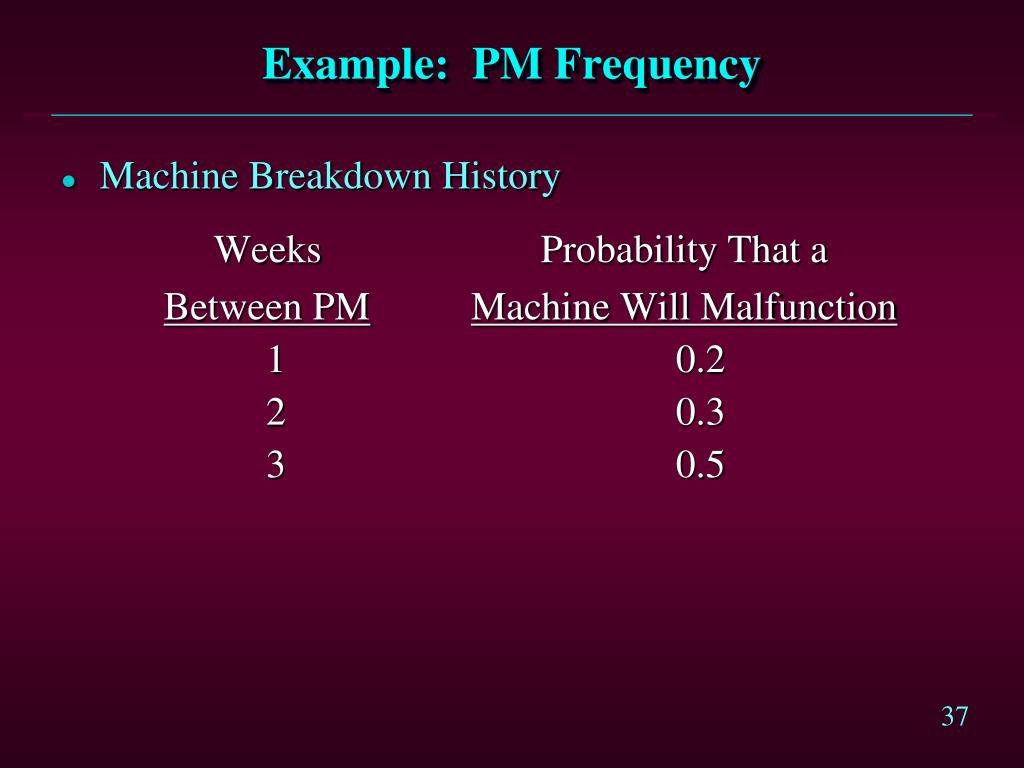 Example: PM Frequency

• Machine Breakdown History

| Weeks Between PM | Probability That a Machine Will Malfunction |
|---|---|
| 1 | 0.2 |
| 2 | 0.3 |
| 3 | 0.5 |

37